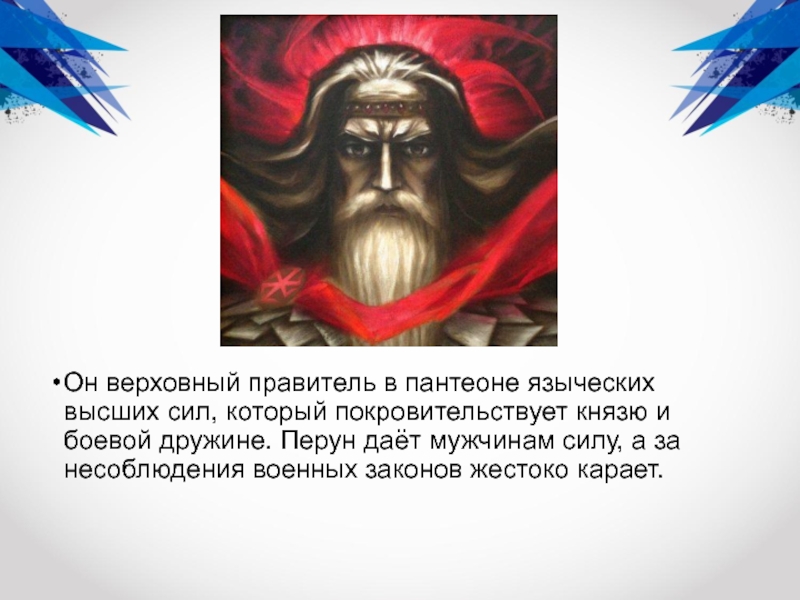 •Он верховный правитель в пантеоне языческих высших сил, который покровительствует князю и боевой дружине. Перун даёт мужчинам силу, а за несоблюдения военных законов жестоко карает.